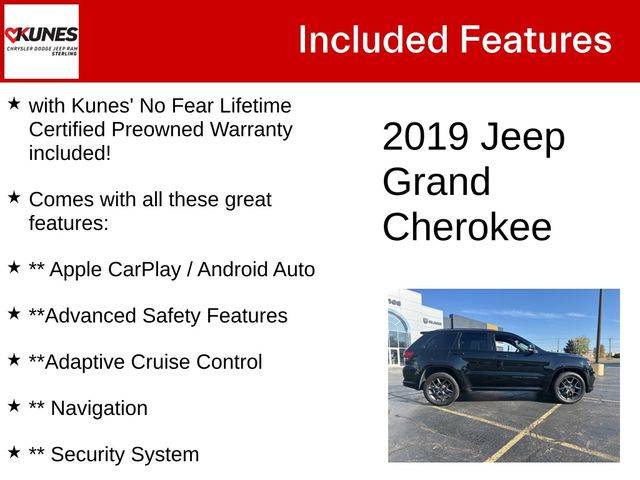 KUNES
CHRYSLER DODGE JEEP RAM
STERLING

Included Features

★ with Kunes' No Fear Lifetime Certified Preowned Warranty included!

★ Comes with all these great features:

★ ** Apple CarPlay / Android Auto

★ **Advanced Safety Features

★ **Adaptive Cruise Control

★ ** Navigation

★ ** Security System

2019 Jeep Grand Cherokee